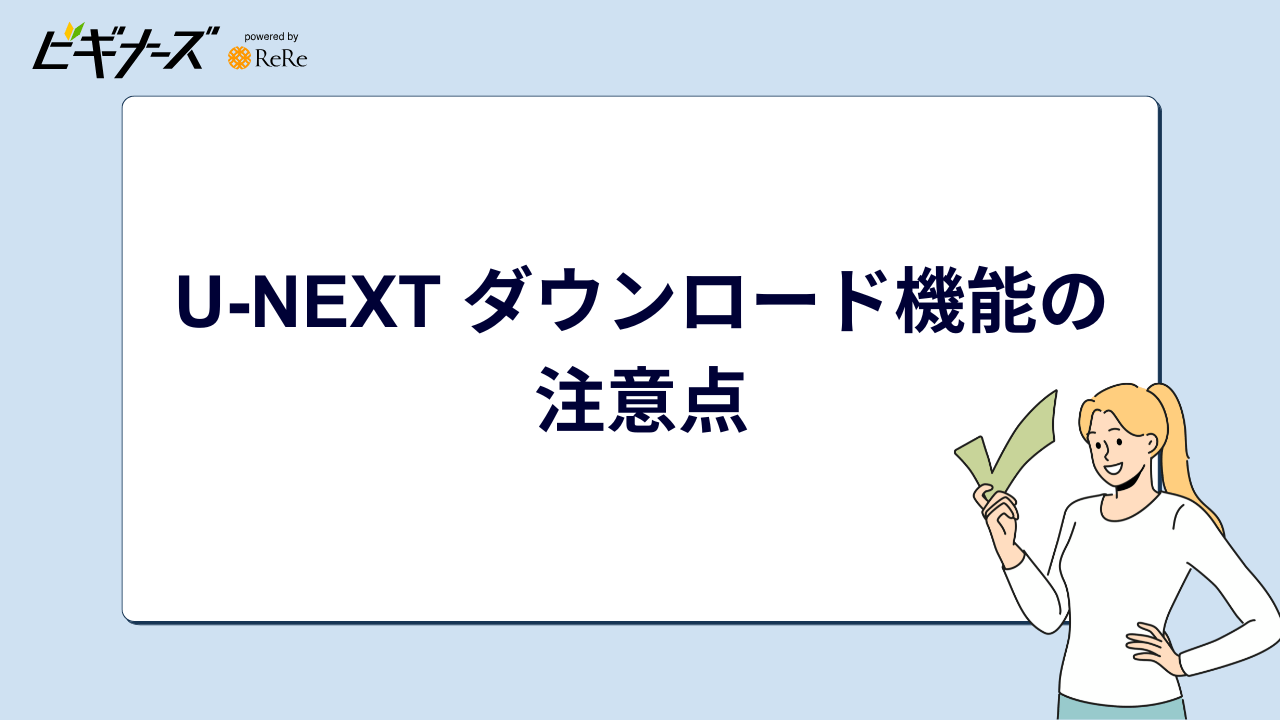 ビギナーズ powered by ReRe

U-NEXT ダウンロード機能の注意点